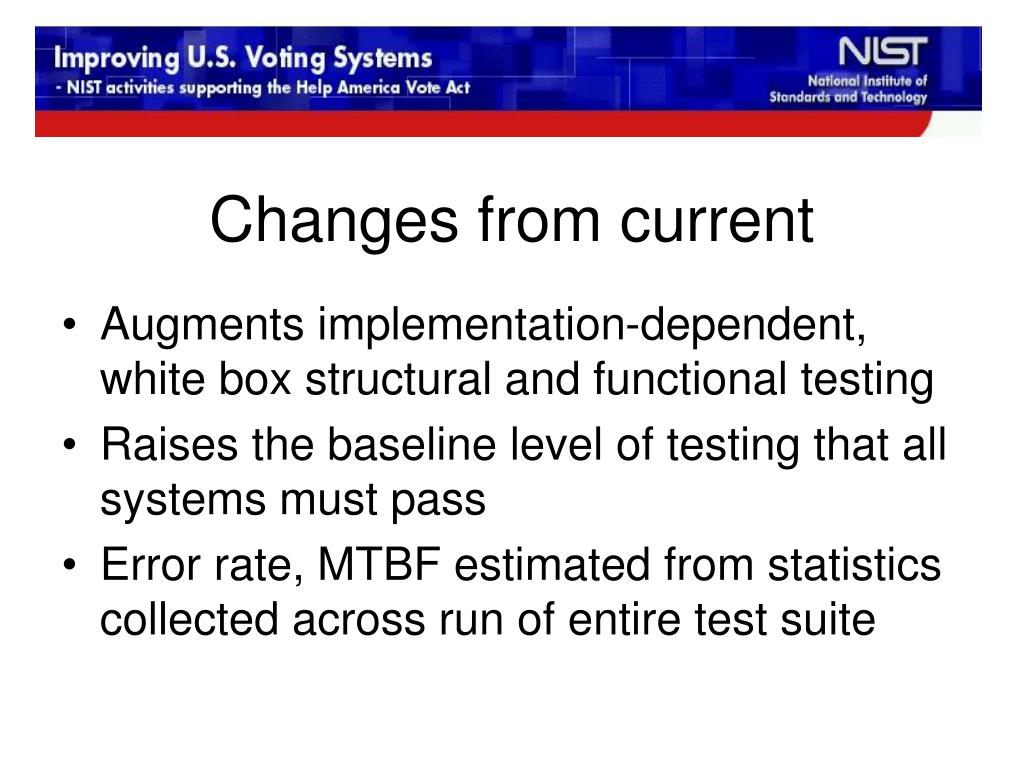 Improving U.S. Voting Systems
- NIST activities supporting the Help America Vote Act

NIST
National Institute of Standards and Technology

Changes from current

• Augments implementation-dependent, white box structural and functional testing
• Raises the baseline level of testing that all systems must pass
• Error rate, MTBF estimated from statistics collected across run of entire test suite